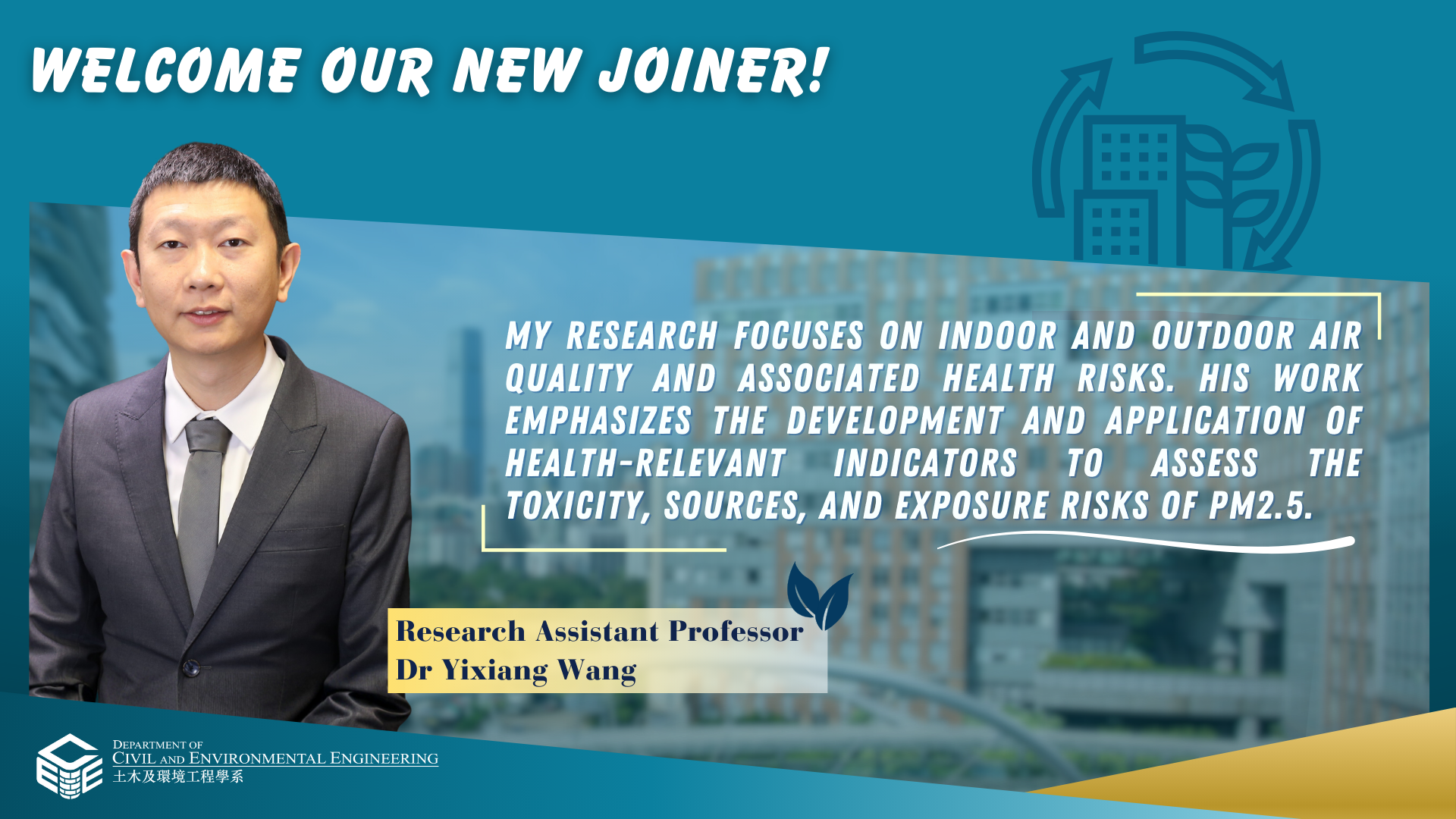 WELCOME OUR NEW JOINER!

MY RESEARCH FOCUSES ON INDOOR AND OUTDOOR AIR QUALITY AND ASSOCIATED HEALTH RISKS. HIS WORK EMPHASIZES THE DEVELOPMENT AND APPLICATION OF HEALTH-RELEVANT INDICATORS TO ASSESS THE TOXICITY, SOURCES, AND EXPOSURE RISKS OF PM2.5.

Research Assistant Professor
Dr Yixiang Wang

DEPARTMENT OF
CIVIL AND ENVIRONMENTAL ENGINEERING
土木及環境工程學系